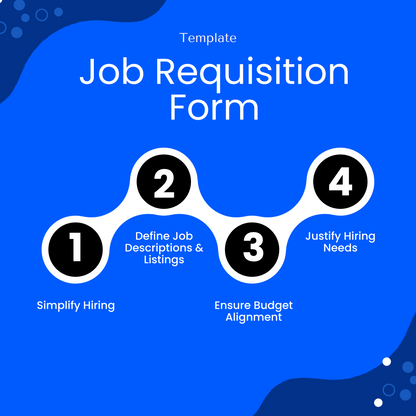 Template

Job Requisition Form

1

Simplify Hiring

2

Define Job Descriptions & Listings

3

Ensure Budget Alignment

4

Justify Hiring Needs